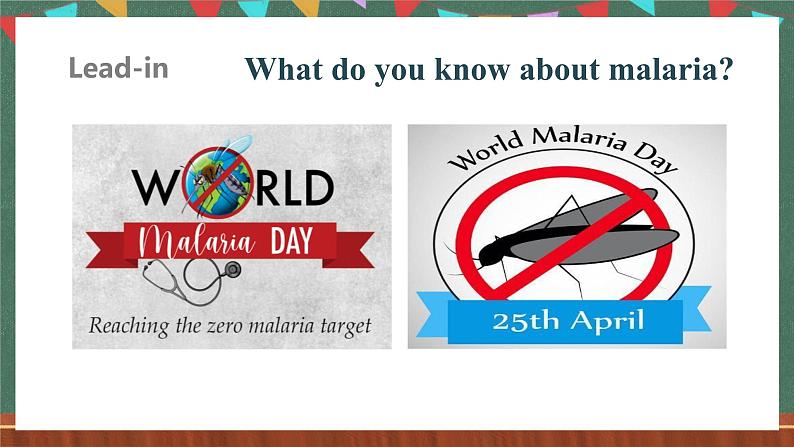 Lead-in

What do you know about malaria?

WORLD
Malaria DAY
Reaching the zero malaria target

World Malaria Day
25th April